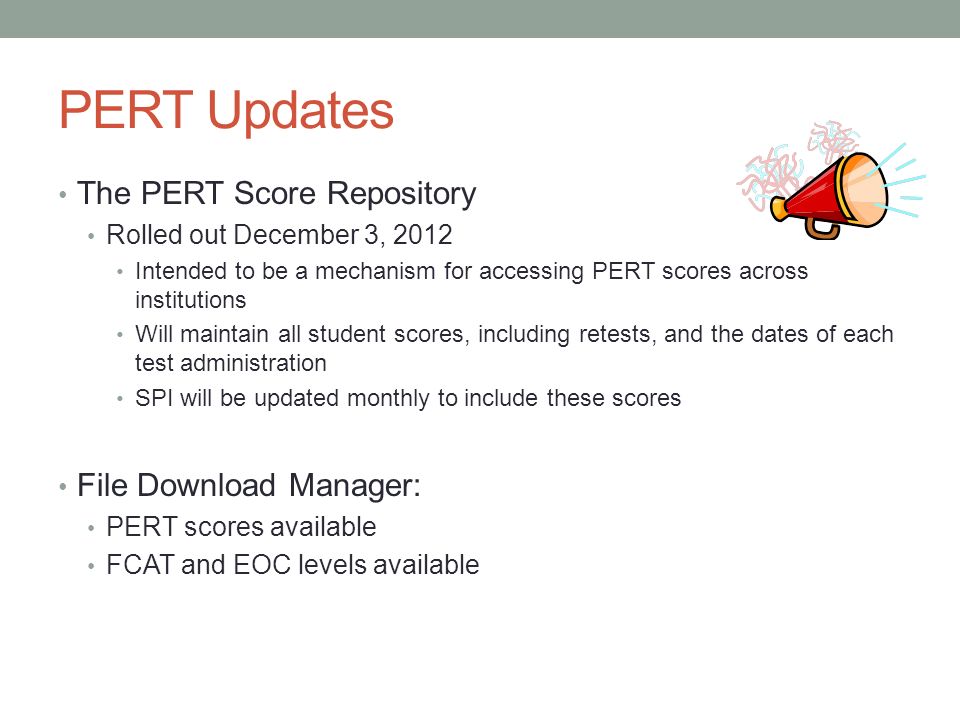 PERT Updates

• The PERT Score Repository
  • Rolled out December 3, 2012
    • Intended to be a mechanism for accessing PERT scores across institutions
    • Will maintain all student scores, including retests, and the dates of each test administration
    • SPI will be updated monthly to include these scores

• File Download Manager:
  • PERT scores available
  • FCAT and EOC levels available